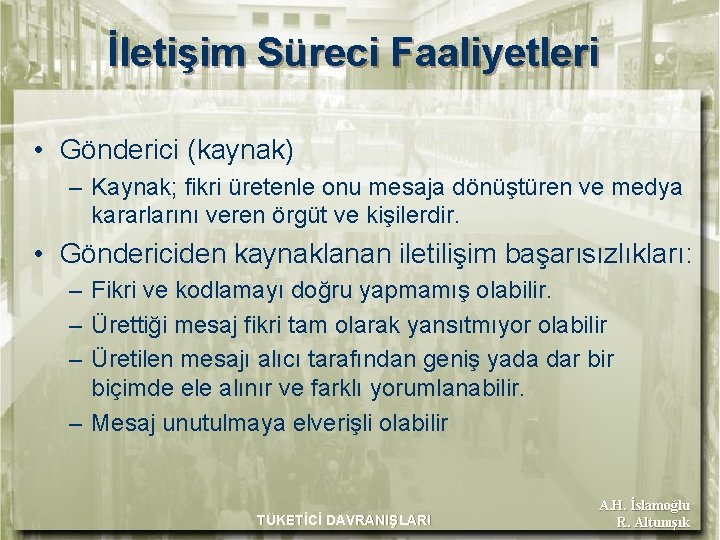 İletişim Süreci Faaliyetleri

• Gönderici (kaynak)
– Kaynak; fikri üretenle onu mesaja dönüştüren ve medya kararlarını veren örgüt ve kişilerdir.

• Göndericiden kaynaklanan iletilişim başarısızlıkları:
– Fikri ve kodlamayı doğru yapmamış olabilir.
– Ürettiği mesaj fikri tam olarak yansıtmıyor olabilir
– Üretilen mesajı alıcı tarafından geniş yada dar bir biçimde ele alınır ve farklı yorumlanabilir.
– Mesaj unutulmaya elverişli olabilir

TÜKETİCİ DAVRANIŞLARI

A.H. İslamoğlu
R. Altunışık